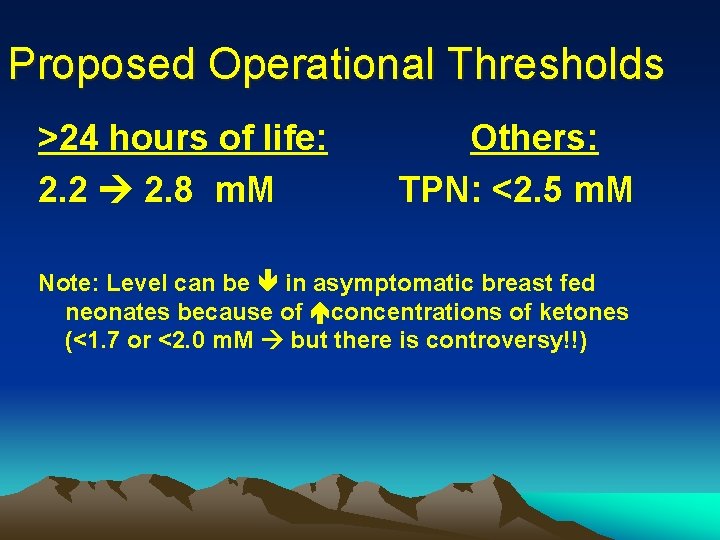 Proposed Operational Thresholds

>24 hours of life:

2.2 → 2.8 mM

Others:

TPN: <2.5 mM

Note: Level can be ↓ in asymptomatic breast fed neonates because of ↑concentrations of ketones (<1.7 or <2.0 mM → but there is controversy!!)